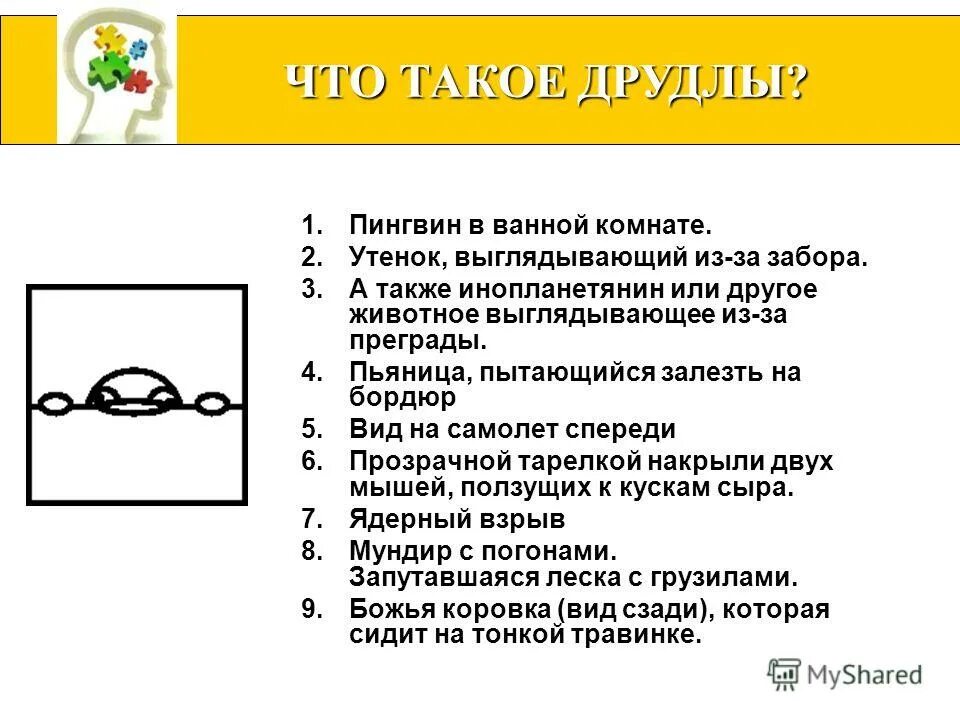 ЧТО ТАКОЕ ДРУДЛЫ?

1. Пингвин в ванной комнате.
2. Утенок, выглядывающий из-за забора.
3. А также инопланетянин или другое животное выглядывающее из-за преграды.
4. Пьяница, пытающийся залезть на бордюр
5. Вид на самолет спереди
6. Прозрачной тарелкой накрыли двух мышей, ползущих к кускам сыра.
7. Ядерный взрыв
8. Мундир с погонами. Запутавшаяся леска с грузилами.
9. Божья коровка (вид сзади), которая сидит на тонкой травинке.

MyShared